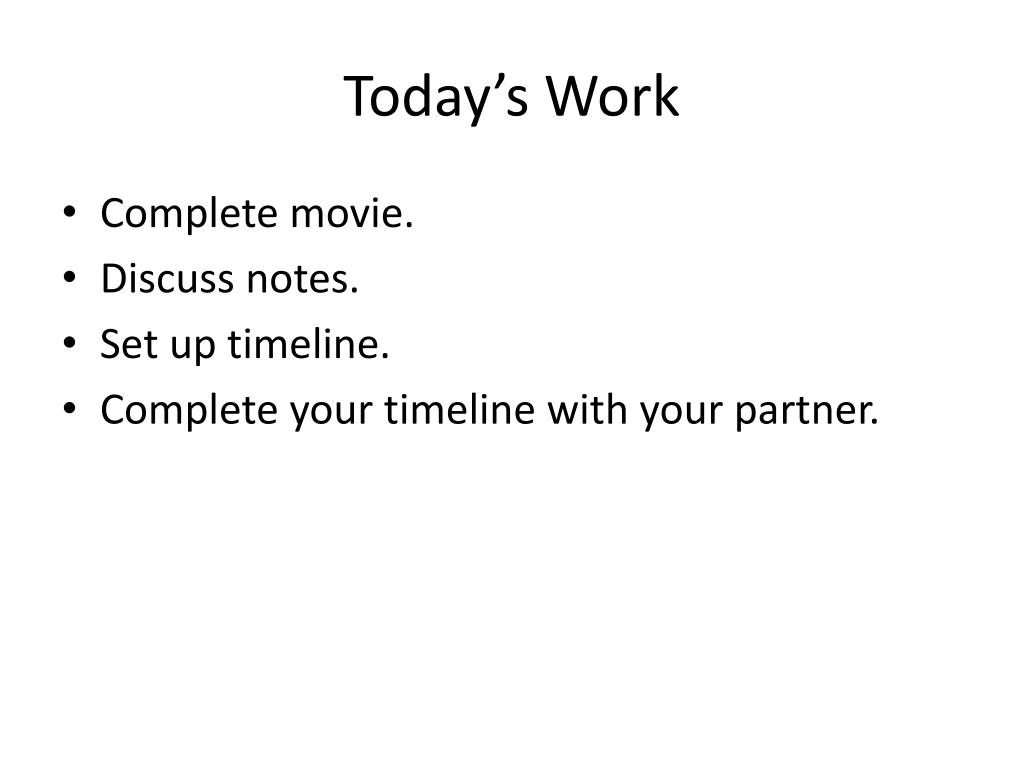 Today’s Work

• Complete movie.
• Discuss notes.
• Set up timeline.
• Complete your timeline with your partner.